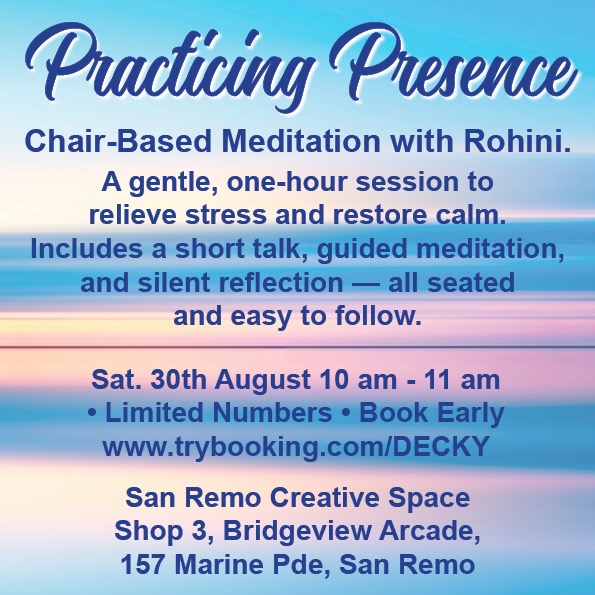 Practicing Presence

Chair-Based Meditation with Rohini.

A gentle, one-hour session to relieve stress and restore calm. Includes a short talk, guided meditation, and silent reflection — all seated and easy to follow.

Sat. 30th August 10 am - 11 am
• Limited Numbers • Book Early
www.trybooking.com/DECKY

San Remo Creative Space
Shop 3, Bridgeview Arcade,
157 Marine Pde, San Remo